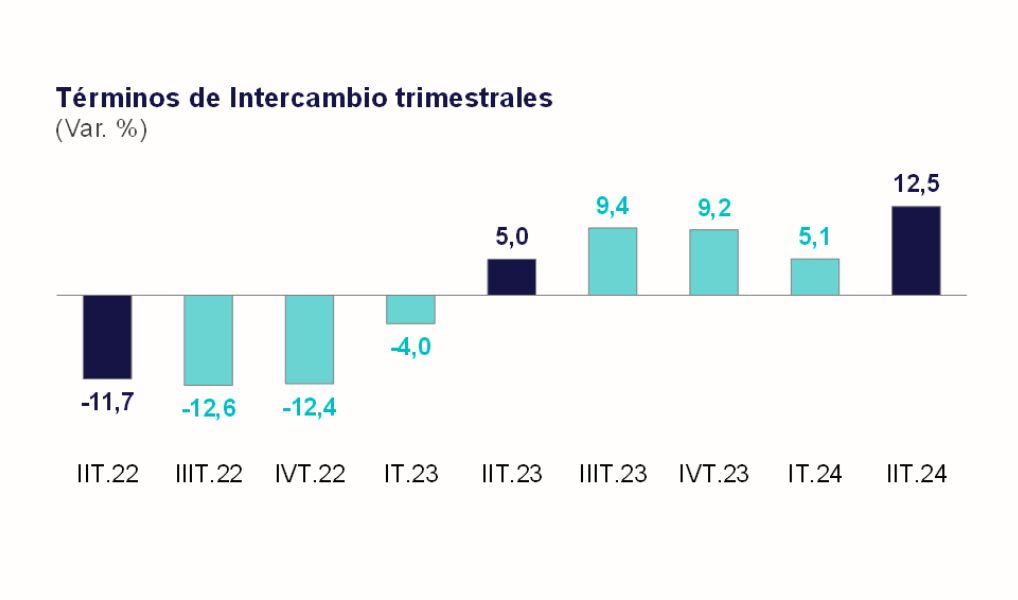 Términos de Intercambio trimestrales
(Var. %)

-11,7
-12,6
-12,4
-4,0
5,0
9,4
9,2
5,1
12,5

IIT.22
IIIT.22
IVT.22
IT.23
IIT.23
IIIT.23
IVT.23
IT.24
IIT.24